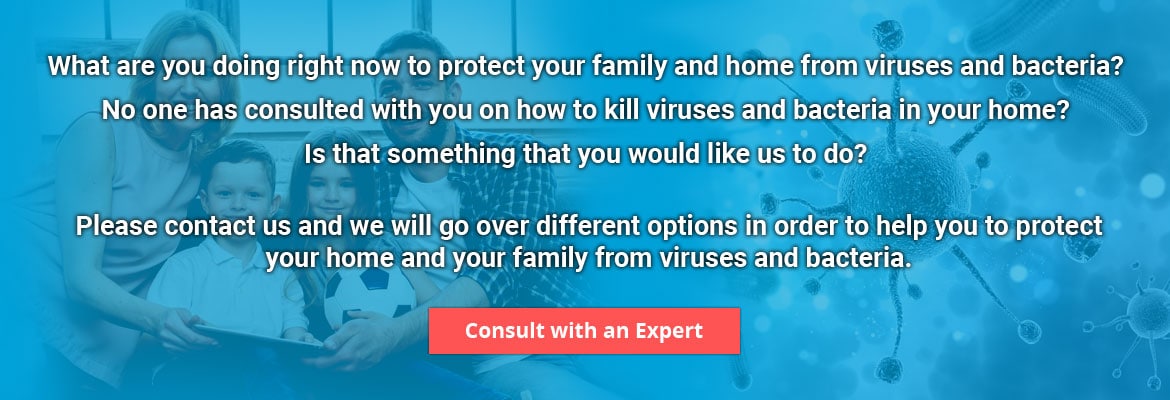 What are you doing right now to protect your family and home from viruses and bacteria?
No one has consulted with you on how to kill viruses and bacteria in your home?
Is that something that you would like us to do?

Please contact us and we will go over different options in order to help you to protect your home and your family from viruses and bacteria.

Consult with an Expert